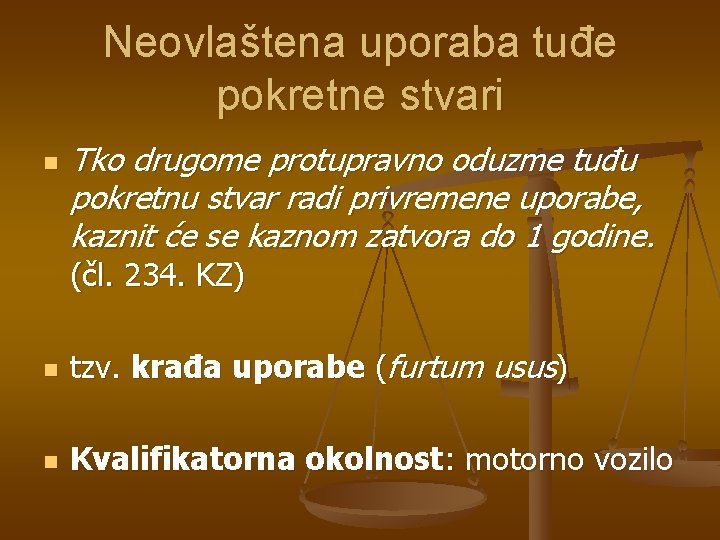 Neovlaštena uporaba tuđe pokretne stvari

Tko drugome protupravno oduzme tuđu pokretnu stvar radi privremene uporabe, kaznit će se kaznom zatvora do 1 godine. (čl. 234. KZ)

tzv. krađa uporabe (furtum usus)

Kvalifikatorna okolnost: motorno vozilo